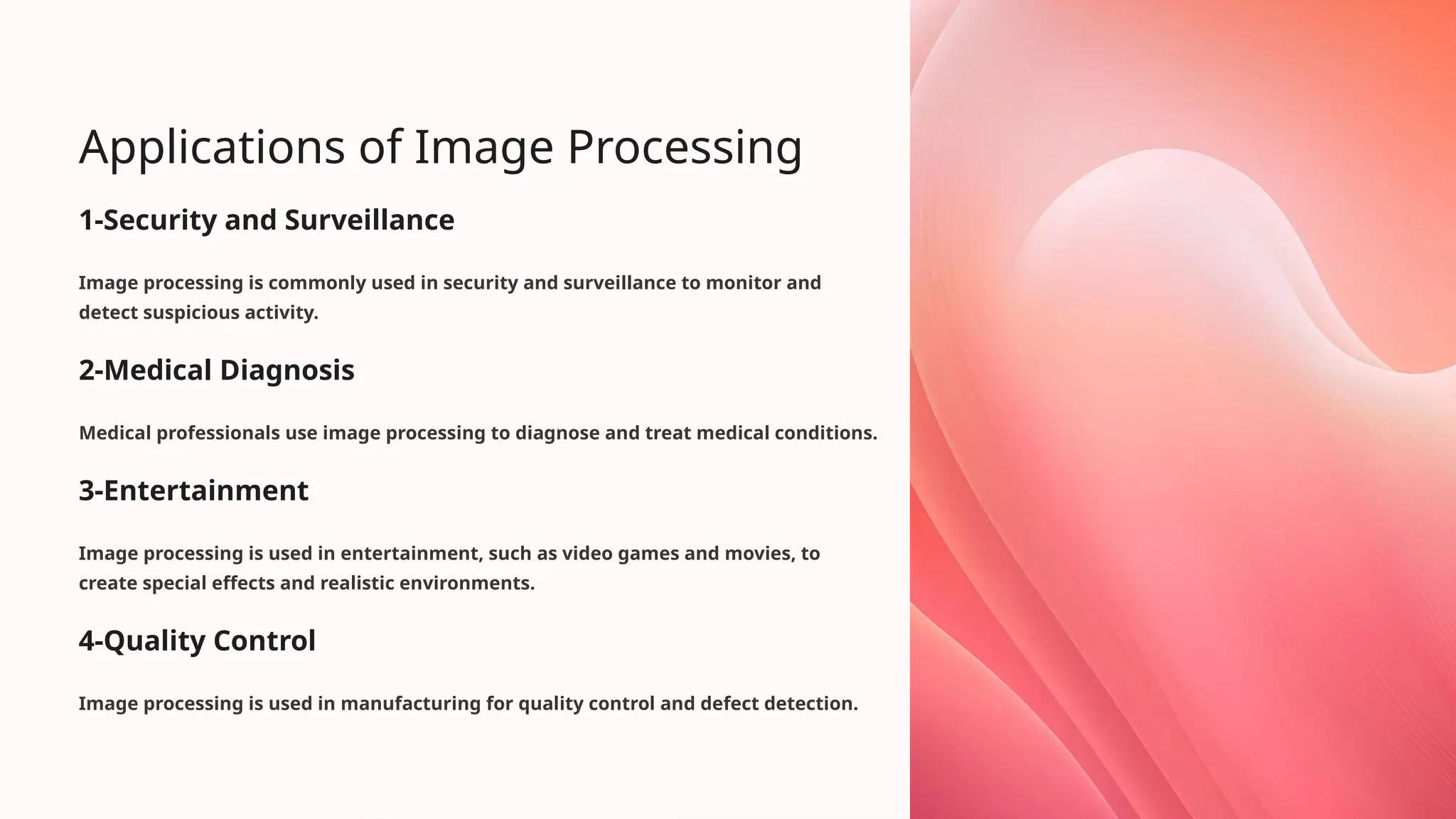 Applications of Image Processing

1-Security and Surveillance

Image processing is commonly used in security and surveillance to monitor and detect suspicious activity.

2-Medical Diagnosis

Medical professionals use image processing to diagnose and treat medical conditions.

3-Entertainment

Image processing is used in entertainment, such as video games and movies, to create special effects and realistic environments.

4-Quality Control

Image processing is used in manufacturing for quality control and defect detection.